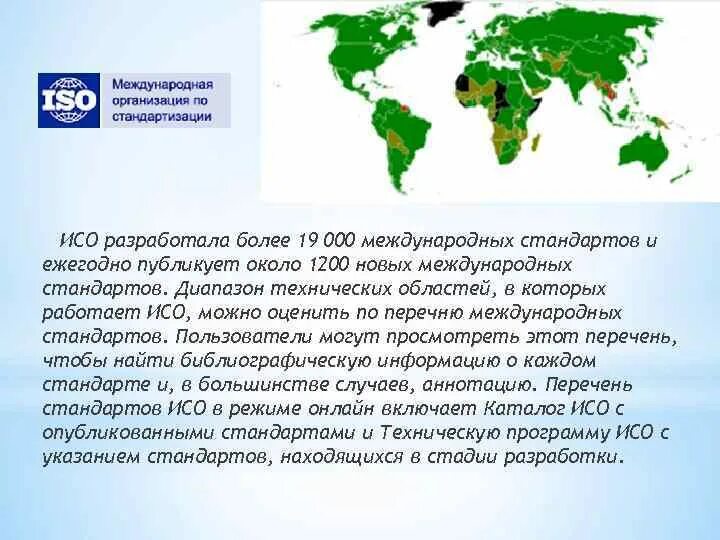 ISO Международная организация по стандартизации

ИСО разработала более 19 000 международных стандартов и ежегодно публикует около 1200 новых международных стандартов. Диапазон технических областей, в которых работает ИСО, можно оценить по перечню международных стандартов. Пользователи могут просмотреть этот перечень, чтобы найти библиографическую информацию о каждом стандарте и, в большинстве случаев, аннотацию. Перечень стандартов ИСО в режиме онлайн включает Каталог ИСО с опубликованными стандартами и Техническую программу ИСО с указанием стандартов, находящихся в стадии разработки.